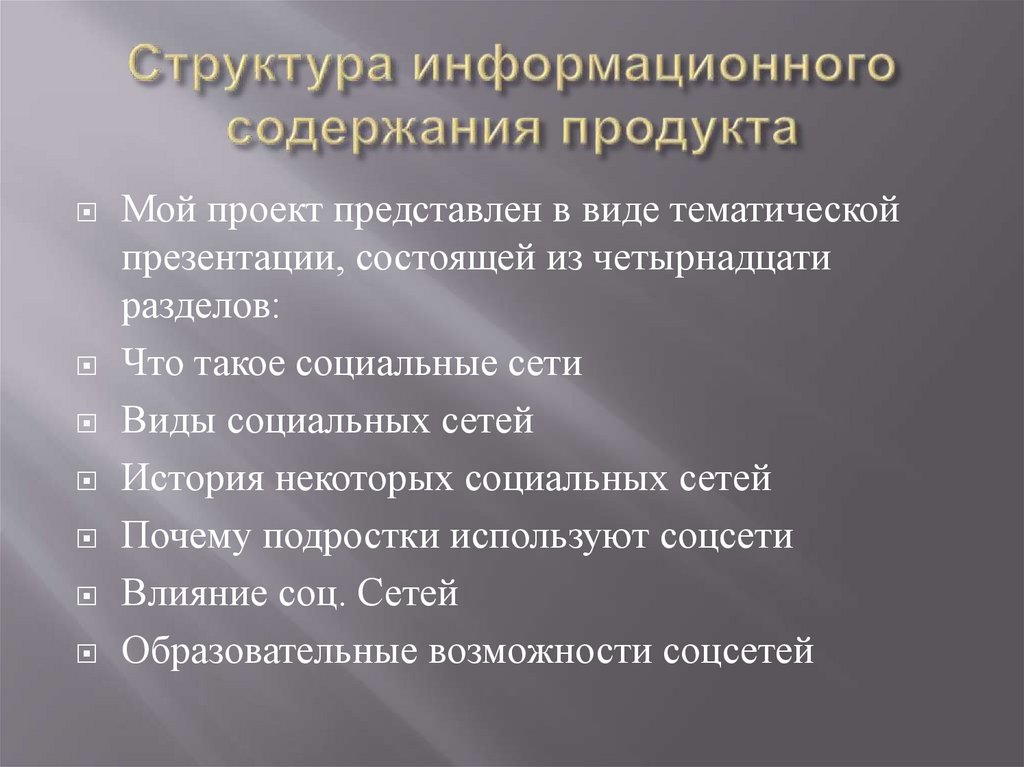 Структура информационного содержания продукта

Мой проект представлен в виде тематической презентации, состоящей из четырнадцати разделов:

Что такое социальные сети

Виды социальных сетей

История некоторых социальных сетей

Почему подростки используют соцсети

Влияние соц. Сетей

Образовательные возможности соцсетей